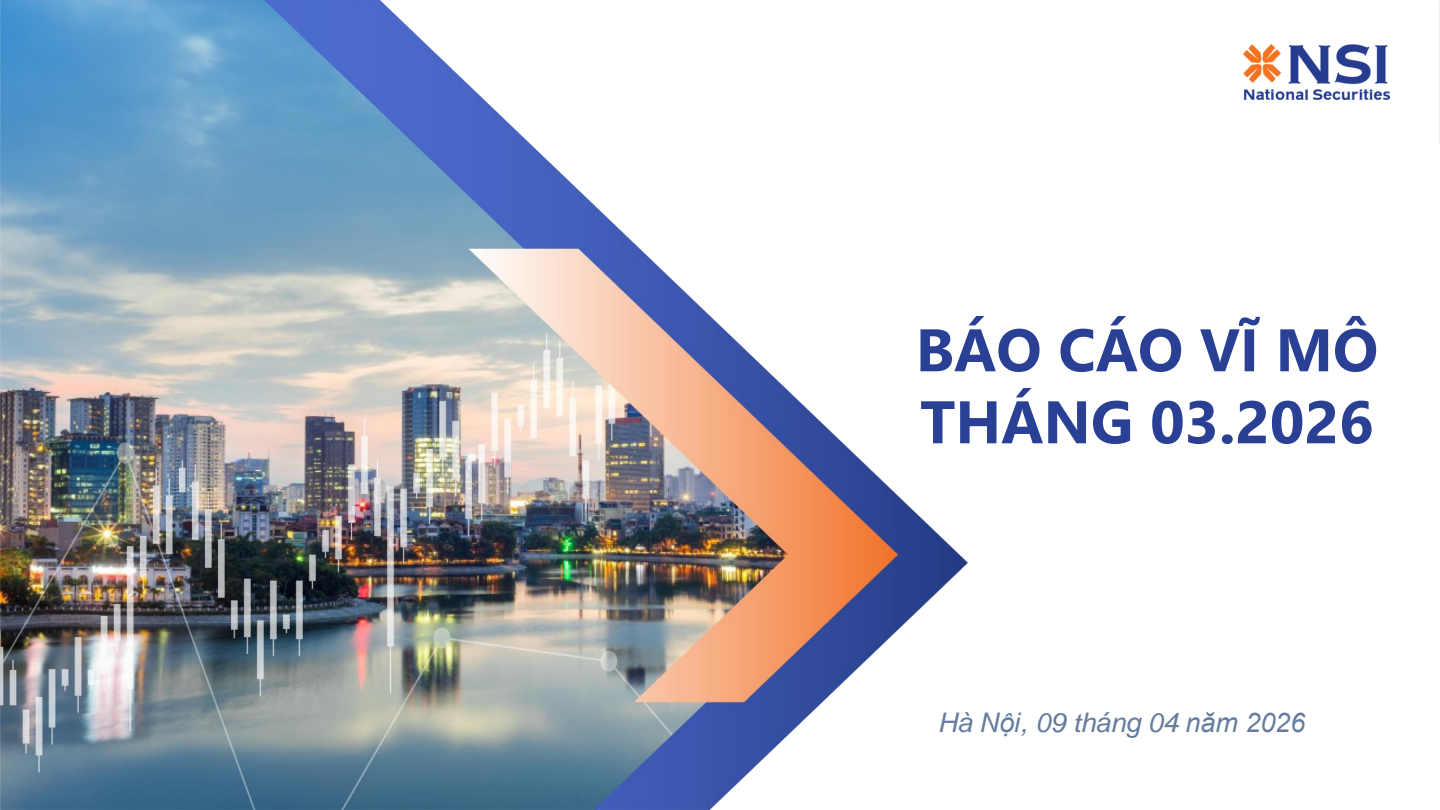 NSI
National Securities

BÁO CÁO VĨ MÔ THÁNG 03.2026

Hà Nội, 09 tháng 04 năm 2026